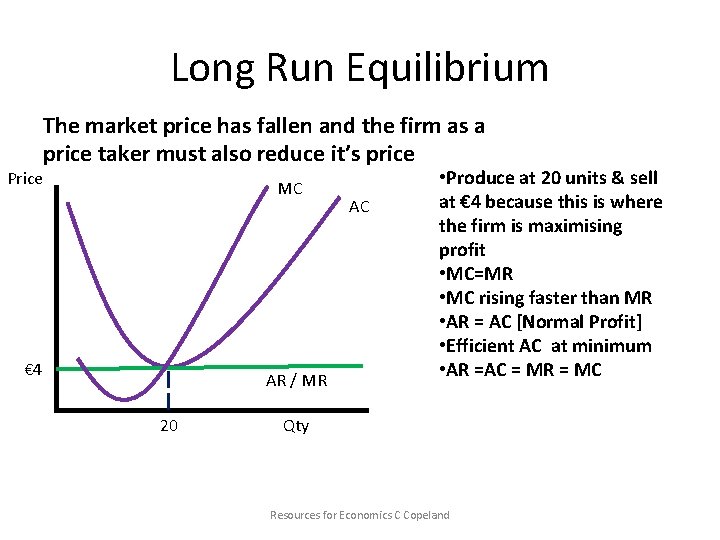 Long Run Equilibrium

The market price has fallen and the firm as a price taker must also reduce it's price

Price

MC

AC

€4

AR / MR

20

Qty

•Produce at 20 units & sell at €4 because this is where the firm is maximising profit
•MC=MR
•MC rising faster than MR
•AR = AC [Normal Profit]
•Efficient AC at minimum
•AR =AC = MR = MC

Resources for Economics C Copeland